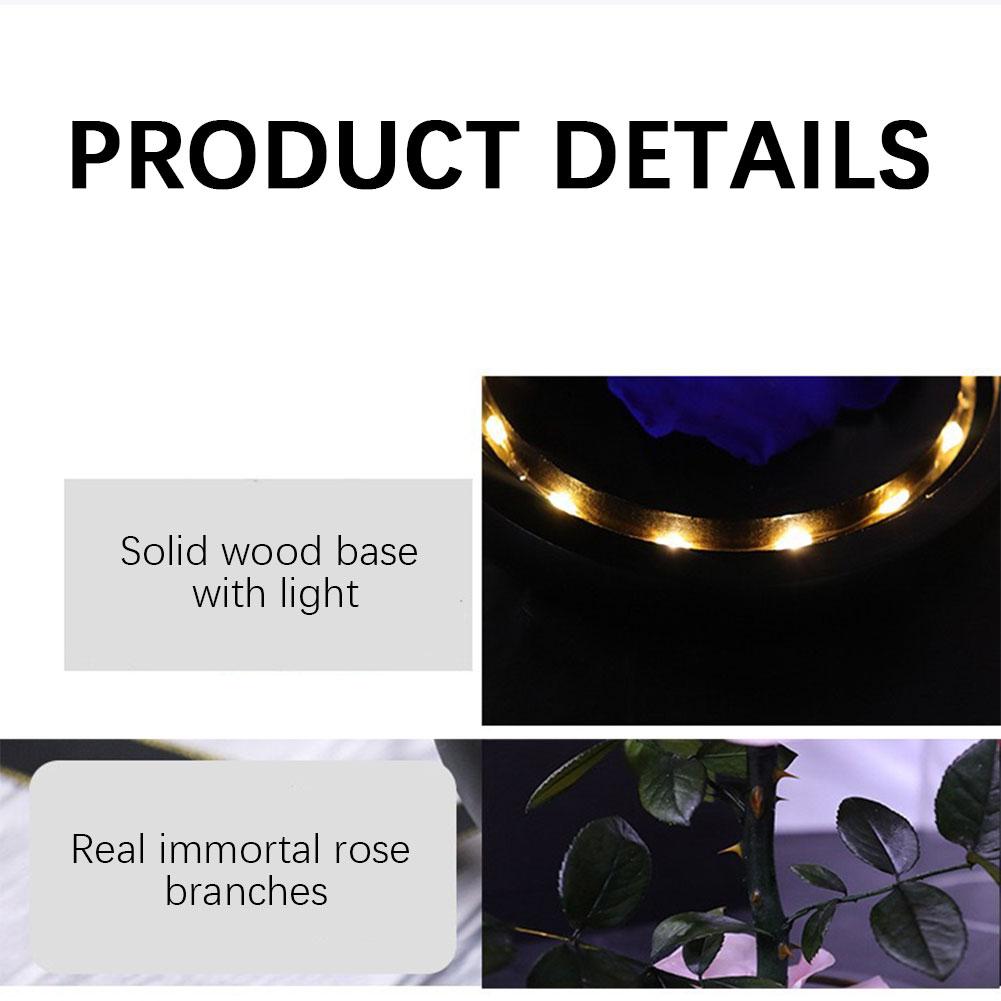 PRODUCT DETAILS

Solid wood base with light

Real immortal rose branches